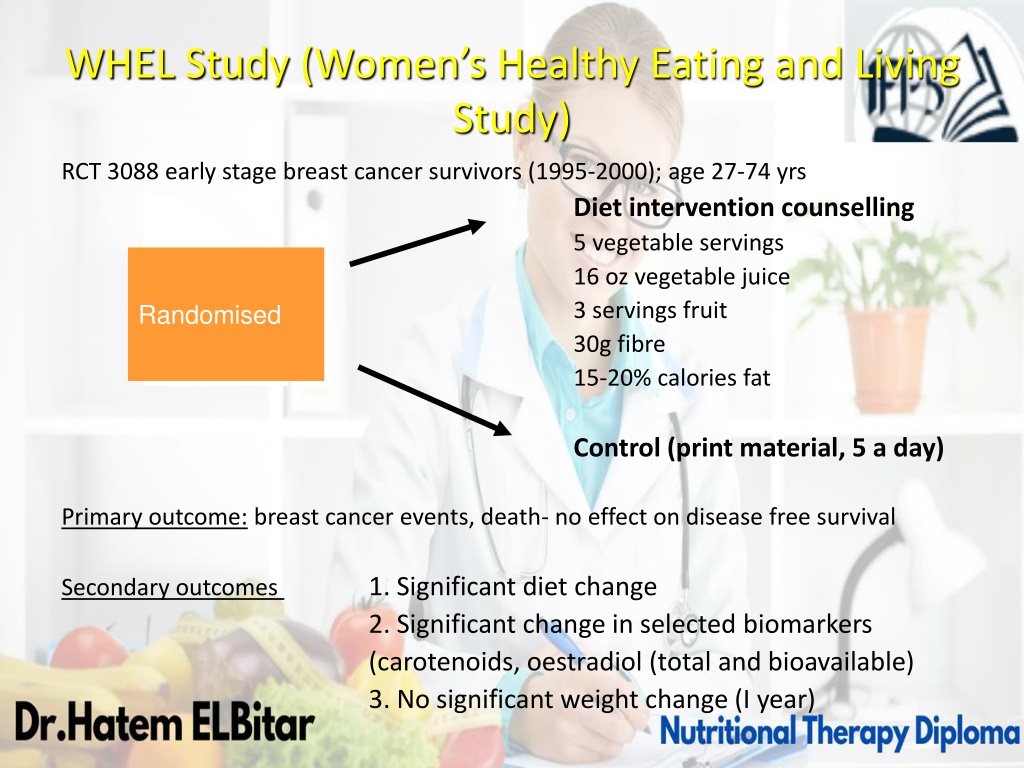 WHEL Study (Women's Healthy Eating and Living Study)

RCT 3088 early stage breast cancer survivors (1995-2000); age 27-74 yrs

Randomised

Diet intervention counselling
5 vegetable servings
16 oz vegetable juice
3 servings fruit
30g fibre
15-20% calories fat

Control (print material, 5 a day)

Primary outcome: breast cancer events, death- no effect on disease free survival

Secondary outcomes

1. Significant diet change
2. Significant change in selected biomarkers (carotenoids, oestradiol (total and bioavailable)
3. No significant weight change (I year)

Dr.Hatem ELBitar

Nutritional Therapy Diploma